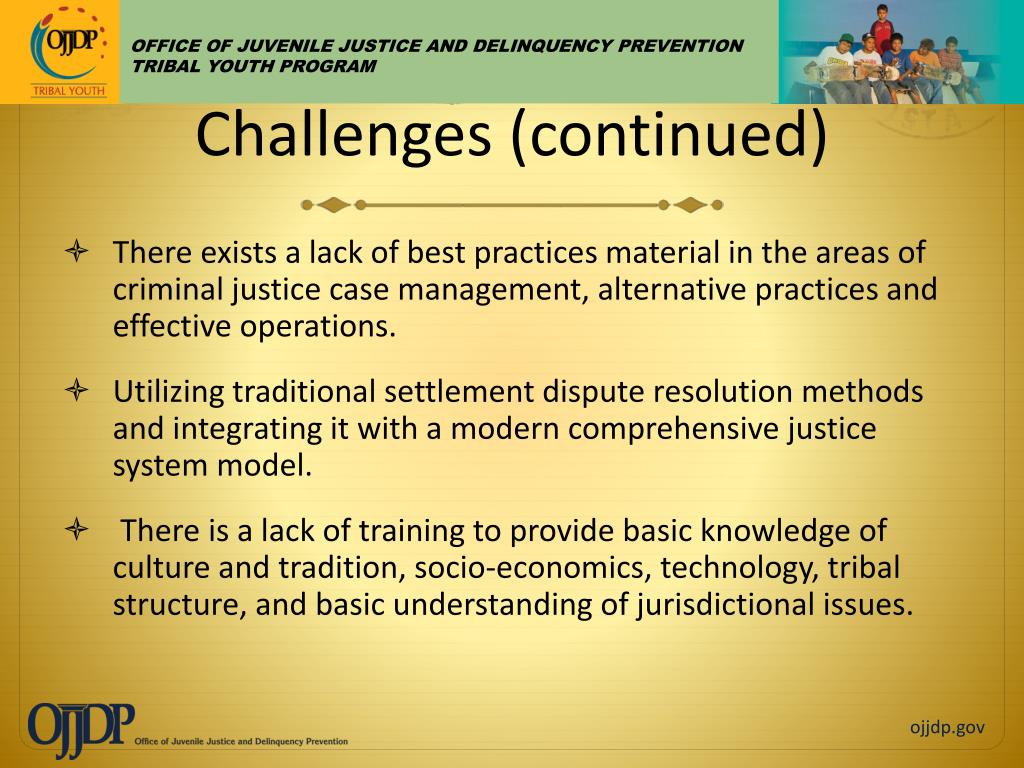 OJJDP
TRIBAL YOUTH

OFFICE OF JUVENILE JUSTICE AND DELINQUENCY PREVENTION
TRIBAL YOUTH PROGRAM

Challenges (continued)

There exists a lack of best practices material in the areas of criminal justice case management, alternative practices and effective operations.

Utilizing traditional settlement dispute resolution methods and integrating it with a modern comprehensive justice system model.

There is a lack of training to provide basic knowledge of culture and tradition, socio-economics, technology, tribal structure, and basic understanding of jurisdictional issues.

OJJDP Office of Juvenile Justice and Delinquency Prevention

ojjdp.gov